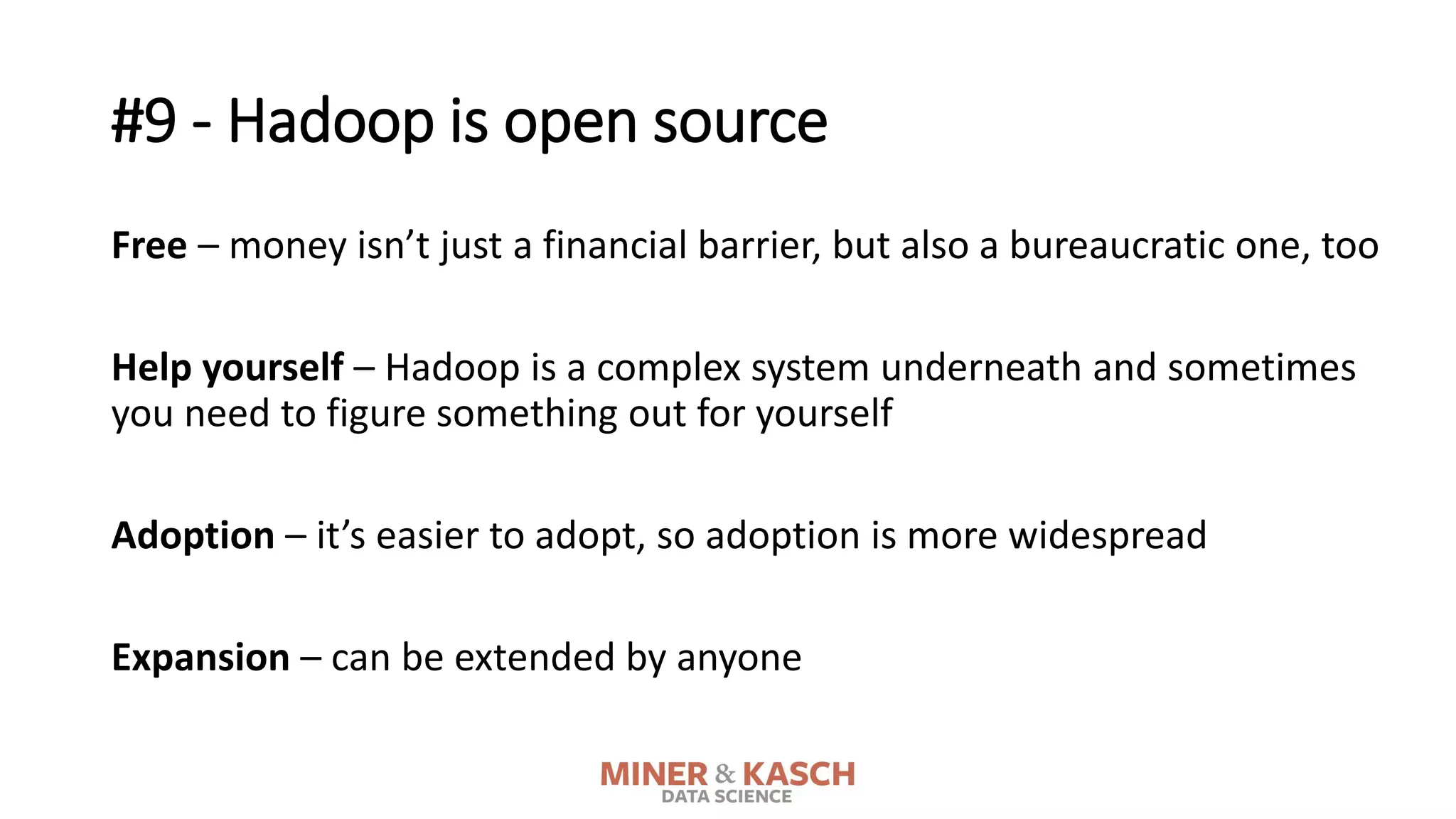 #9 - Hadoop is open source

Free – money isn’t just a financial barrier, but also a bureaucratic one, too

Help yourself – Hadoop is a complex system underneath and sometimes you need to figure something out for yourself

Adoption – it’s easier to adopt, so adoption is more widespread

Expansion – can be extended by anyone

MINER & KASCH
DATA SCIENCE